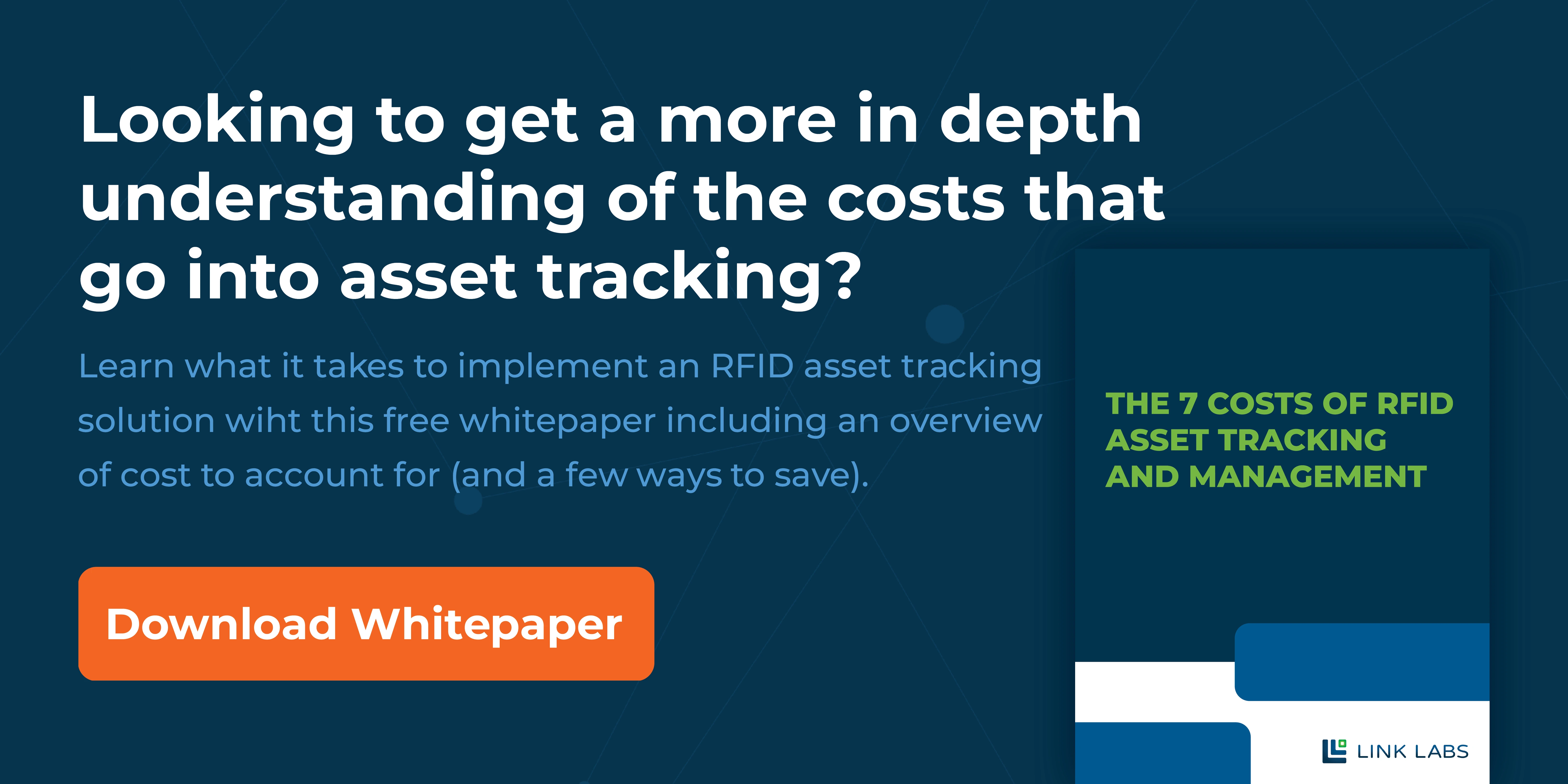 Looking to get a more in depth understanding of the costs that go into asset tracking?

Learn what it takes to implement an RFID asset tracking solution wiht this free whitepaper including an overview of cost to account for (and a few ways to save).

Download Whitepaper

THE 7 COSTS OF RFID ASSET TRACKING AND MANAGEMENT

LINK LABS